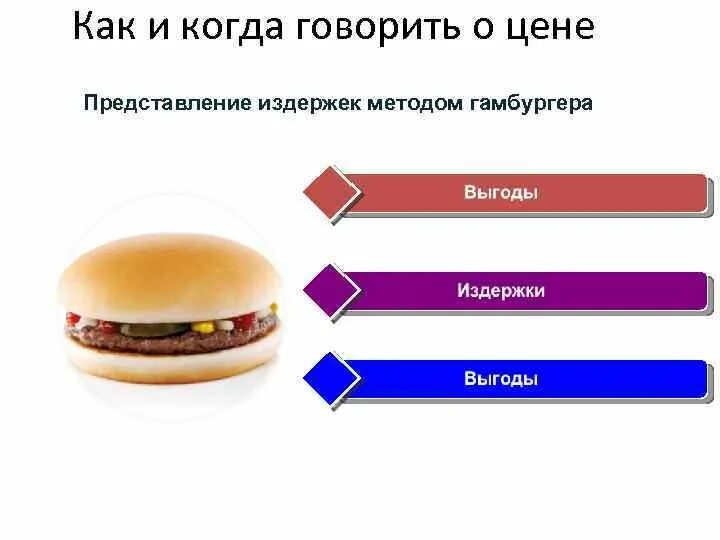 Как и когда говорить о цене

Представление издержек методом гамбургера

Выгоды

Издержки

Выгоды